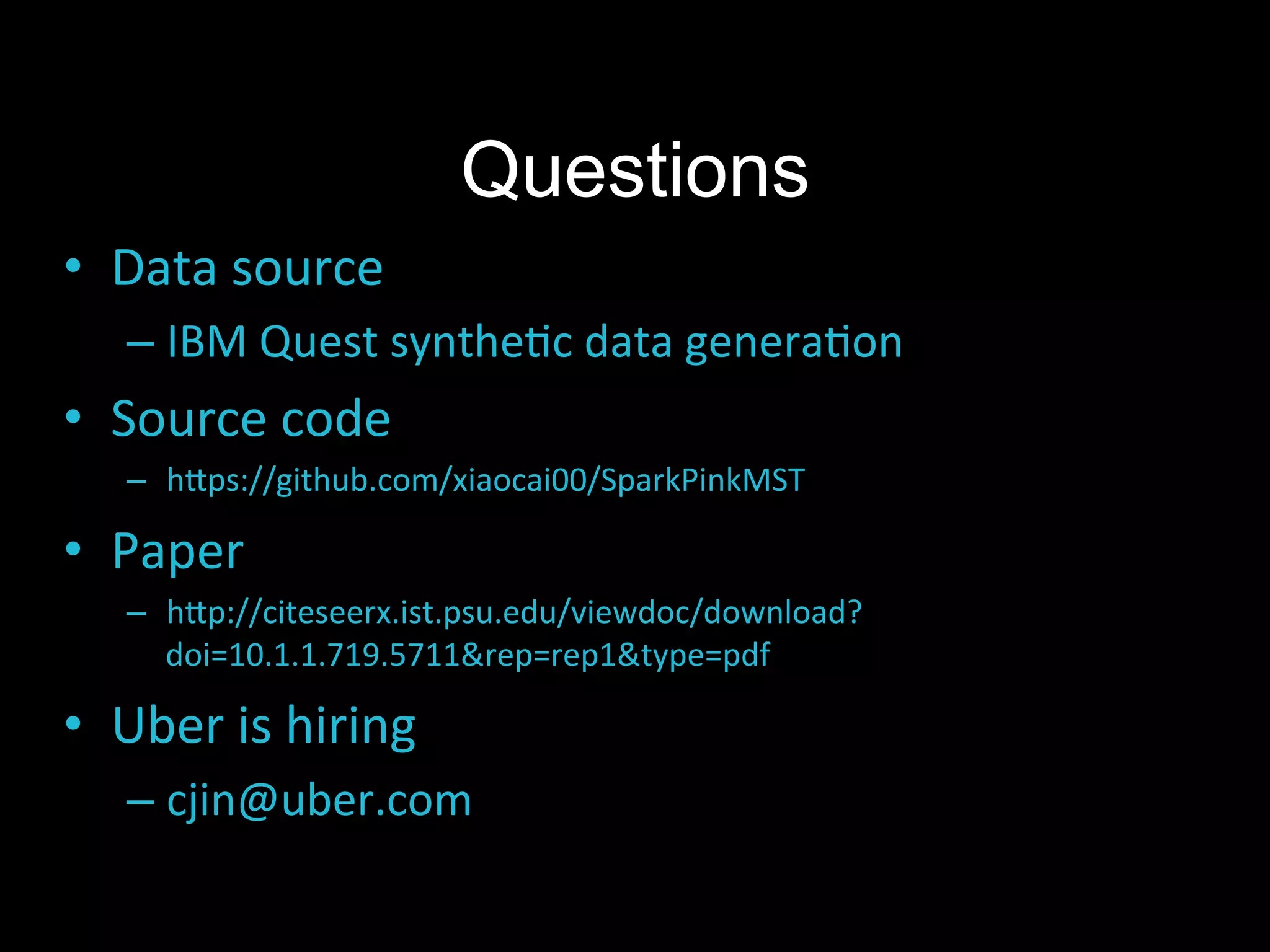 Questions

• Data source
– IBM Quest synthetic data generation

• Source code
– https://github.com/xiaocai00/SparkPinkMST

• Paper
– http://citeseerx.ist.psu.edu/viewdoc/download?doi=10.1.1.719.5711&rep=rep1&type=pdf

• Uber is hiring
– cjin@uber.com